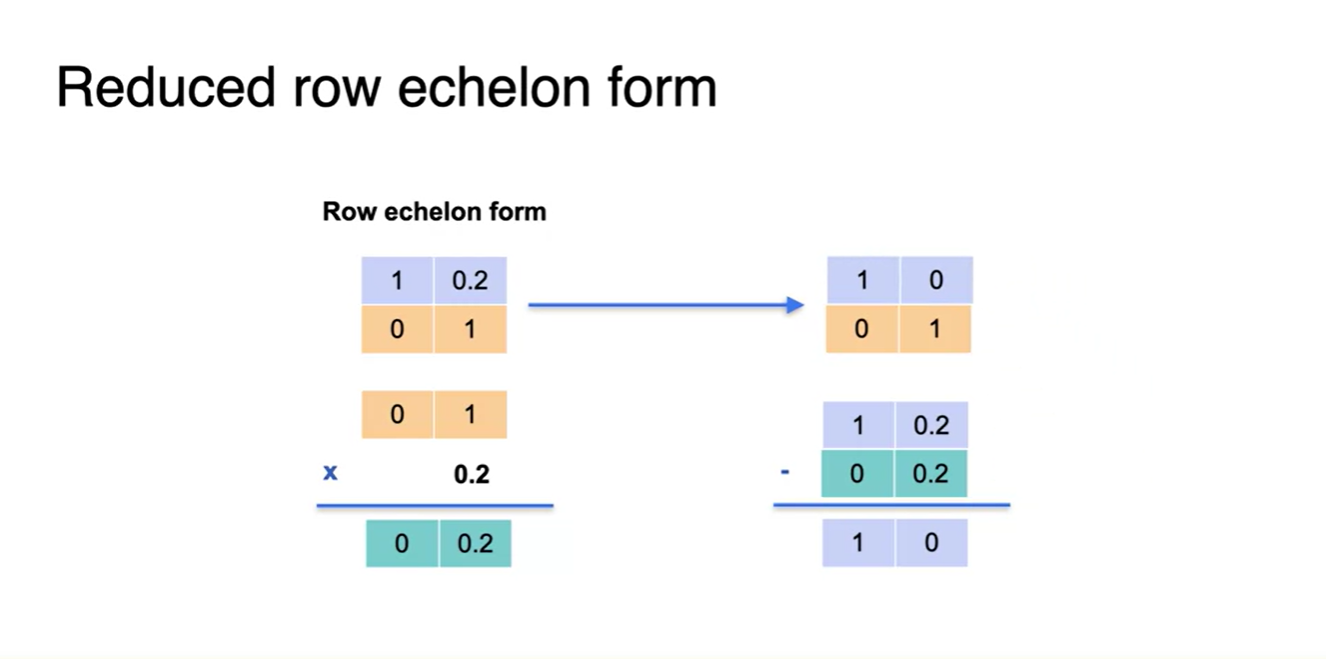 Reduced row echelon form

Row echelon form

| 1 | 0.2 |
|---|---|
| 0 | 1 |

| 1 | 0 |
|---|---|
| 0 | 1 |

| 0 | 1 |
|---|---|

x 0.2

| 0 | 0.2 |
|---|---|

| 1 | 0.2 |
|---|---|

- 

| 0 | 0.2 |
|---|---|

| 1 | 0 |
|---|---|